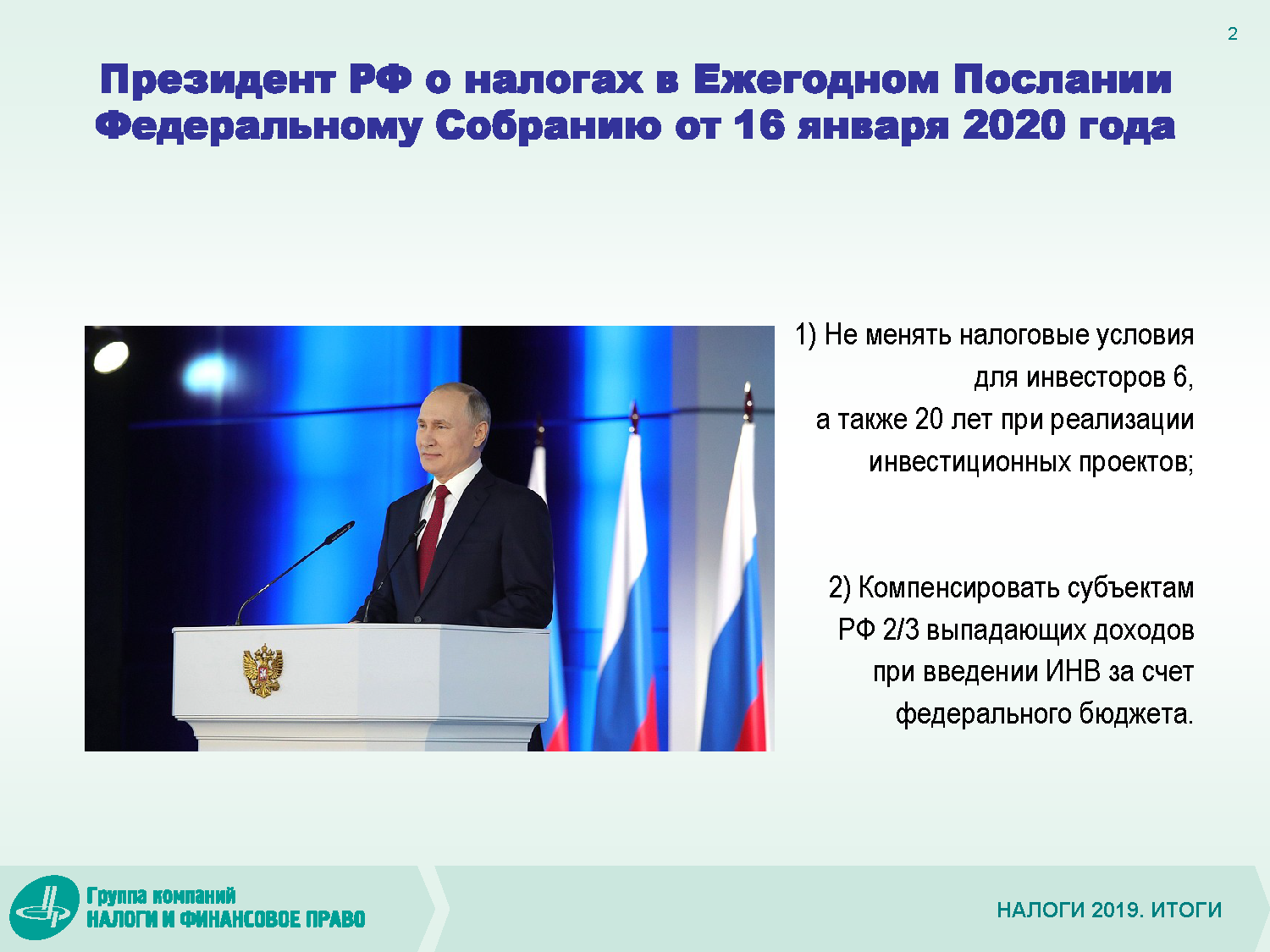 2

Президент РФ о налогах в Ежегодном Послании Федеральному Собранию от 16 января 2020 года

1) Не менять налоговые условия для инвесторов 6, а также 20 лет при реализации инвестиционных проектов;

2) Компенсировать субъектам РФ 2/3 выпадающих доходов при введении ИНВ за счет федерального бюджета.

Группа компаний
НАЛОГИ И ФИНАНСОВОЕ ПРАВО

НАЛОГИ 2019. ИТОГИ